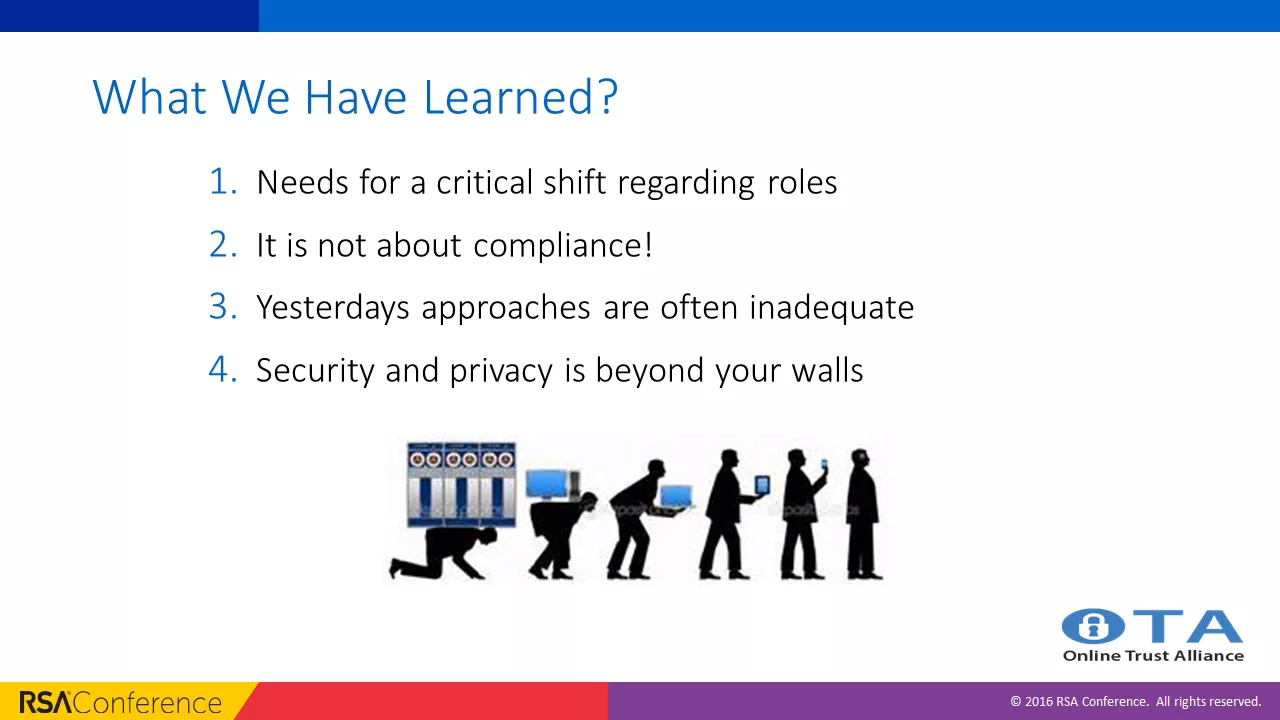 What We Have Learned?

1. Needs for a critical shift regarding roles
2. It is not about compliance!
3. Yesterdays approaches are often inadequate
4. Security and privacy is beyond your walls

OTA
Online Trust Alliance

RSAConference

© 2016 RSA Conference. All rights reserved.